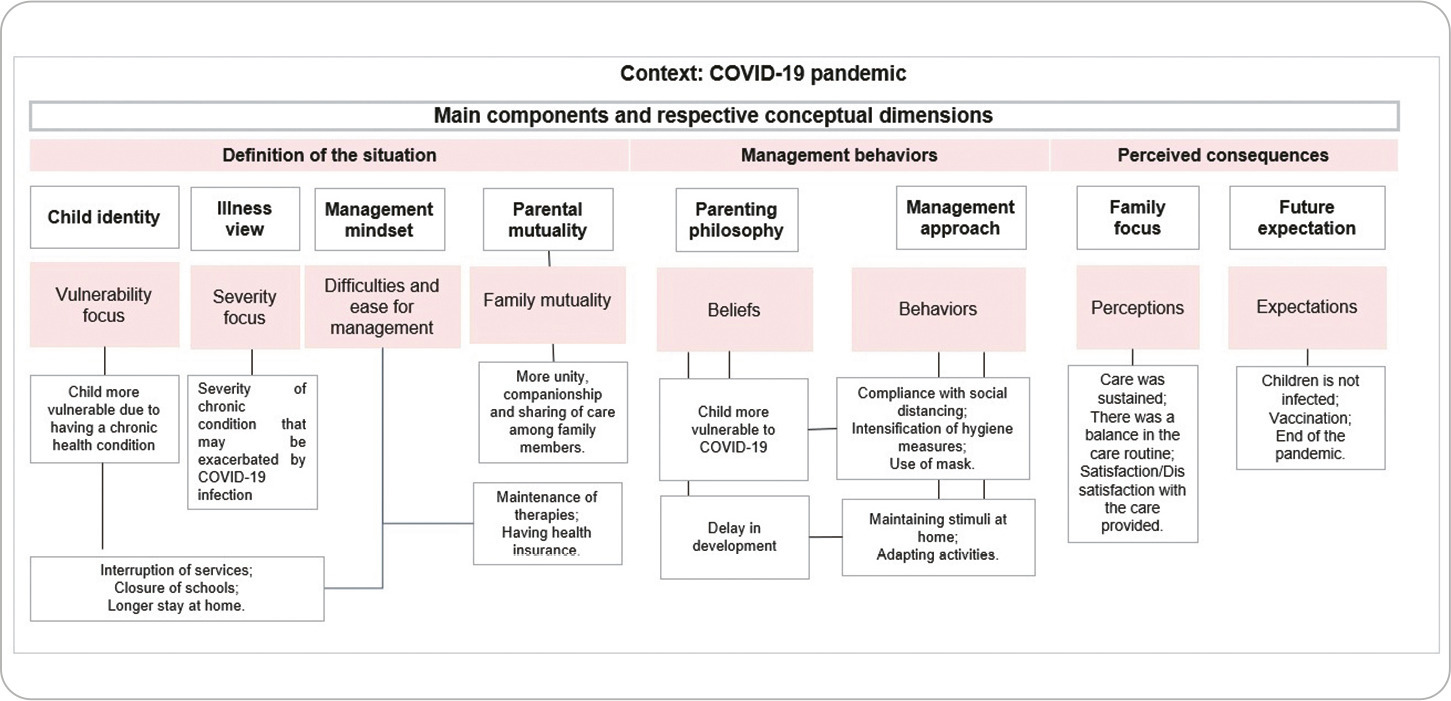 Context: COVID-19 pandemic

Main components and respective conceptual dimensions

Definition of the situation

Management behaviors

Perceived consequences

Child identity

Illness view

Management mindset

Parental mutuality

Parenting philosophy

Management approach

Family focus

Future expectation

Vulnerability focus

Severity focus

Difficulties and ease for management

Family mutuality

Beliefs

Behaviors

Perceptions

Expectations

Child more vulnerable due to having a chronic health condition

Severity of chronic condition that may be exacerbated by COVID-19 infection

More unity, companionship and sharing of care among family members.

Child more vulnerable to COVID-19

Compliance with social distancing; Intensification of hygiene measures; Use of mask.

Care was sustained; There was a balance in the care routine; Satisfaction/Dis satisfaction with the care provided.

Children is not infected; Vaccination; End of the pandemic.

Maintenance of therapies; Having health insurance.

Delay in development

Maintaining stimuli at home; Adapting activities.

Interruption of services; Closure of schools; Longer stay at home.